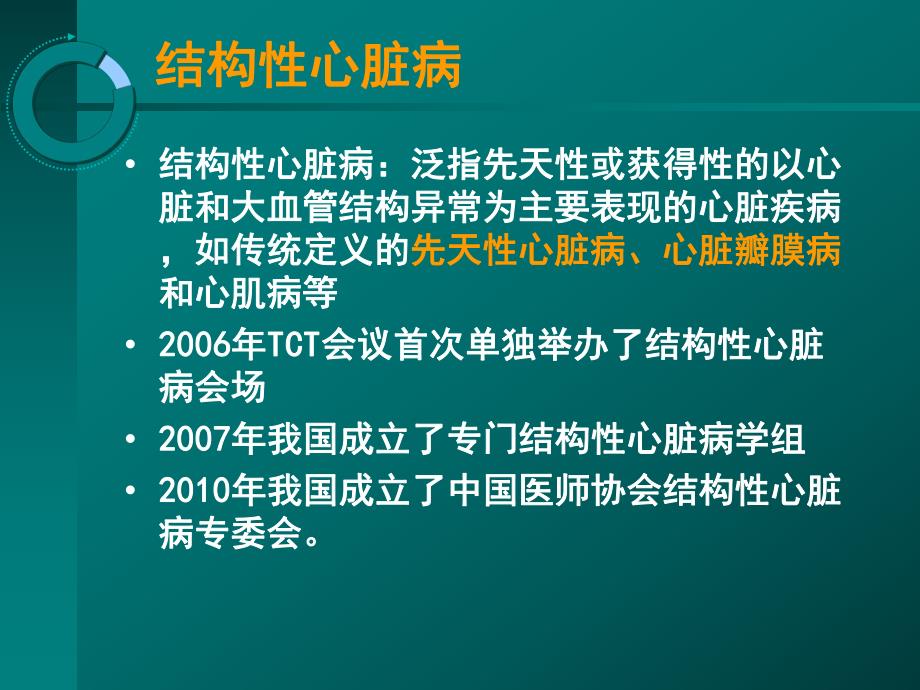 结构性心脏病

• 结构性心脏病：泛指先天性或获得性的以心脏和大血管结构异常为主要表现的心脏疾病，如传统定义的先天性心脏病、心脏瓣膜病和心肌病等

• 2006年TCT会议首次单独举办了结构性心脏病会场

• 2007年我国成立了专门结构性心脏病学组

• 2010年我国成立了中国医师协会结构性心脏病专委会。